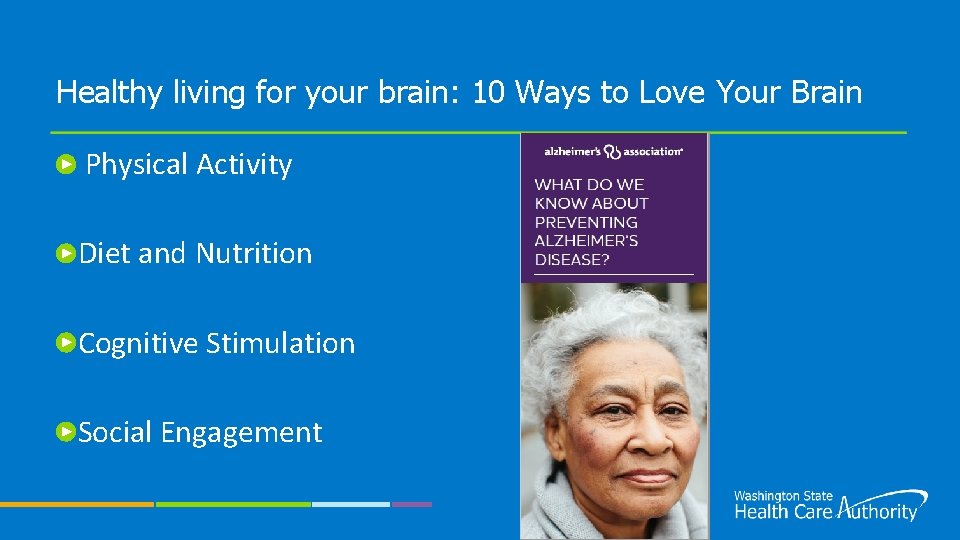 Healthy living for your brain: 10 Ways to Love Your Brain

Physical Activity

Diet and Nutrition

Cognitive Stimulation

Social Engagement

alzheimer's association

WHAT DO WE KNOW ABOUT PREVENTING ALZHEIMER'S DISEASE?

Washington State Health Care Authority